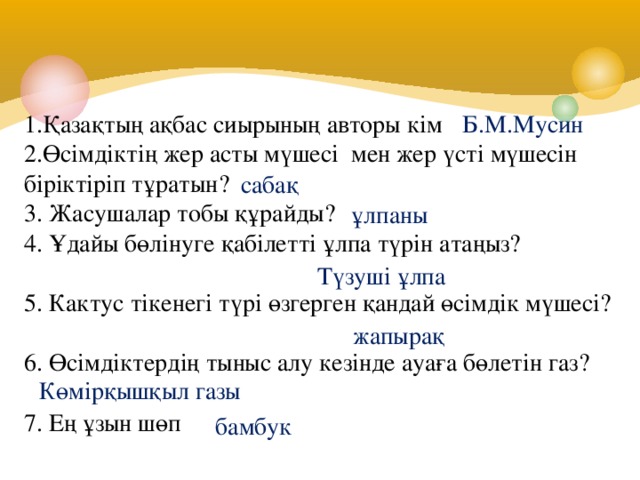 1.Қазақтың ақбас сиырының авторы кім Б.М.Мусин
2.Өсімдіктің жер асты мүшесі мен жер үсті мүшесін біріктіріп тұратын? сабақ
3. Жасушалар тобы құрайды? ұлпаны
4. Ұдайы бөлінуге қабілетті ұлпа түрін атаңыз?
Түзуші ұлпа
5. Кактус тікенегі түрі өзгерген қандай өсімдік мүшесі?
жапырақ
6. Өсімдіктердің тыныс алу кезінде ауаға бөлетін газ?
Көмірқышқыл газы
7. Ең ұзын шөп бамбук